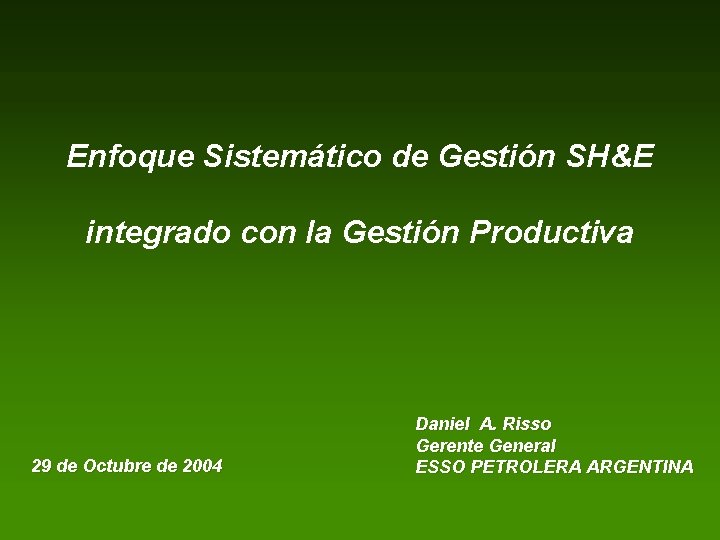 Enfoque Sistemático de Gestión SH&E

integrado con la Gestión Productiva

Daniel A. Risso
Gerente General
ESSO PETROLERA ARGENTINA

29 de Octubre de 2004